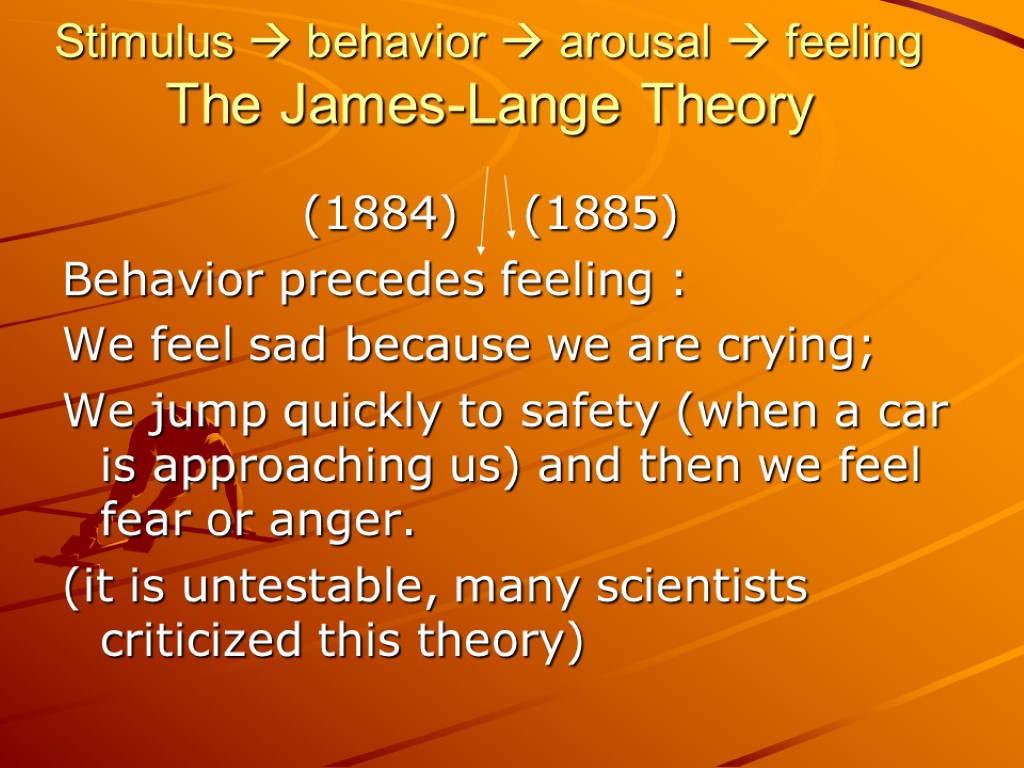 Stimulus → behavior → arousal → feeling
The James-Lange Theory

(1884) (1885)

Behavior precedes feeling :

We feel sad because we are crying;

We jump quickly to safety (when a car is approaching us) and then we feel fear or anger.

(it is untestable, many scientists criticized this theory)